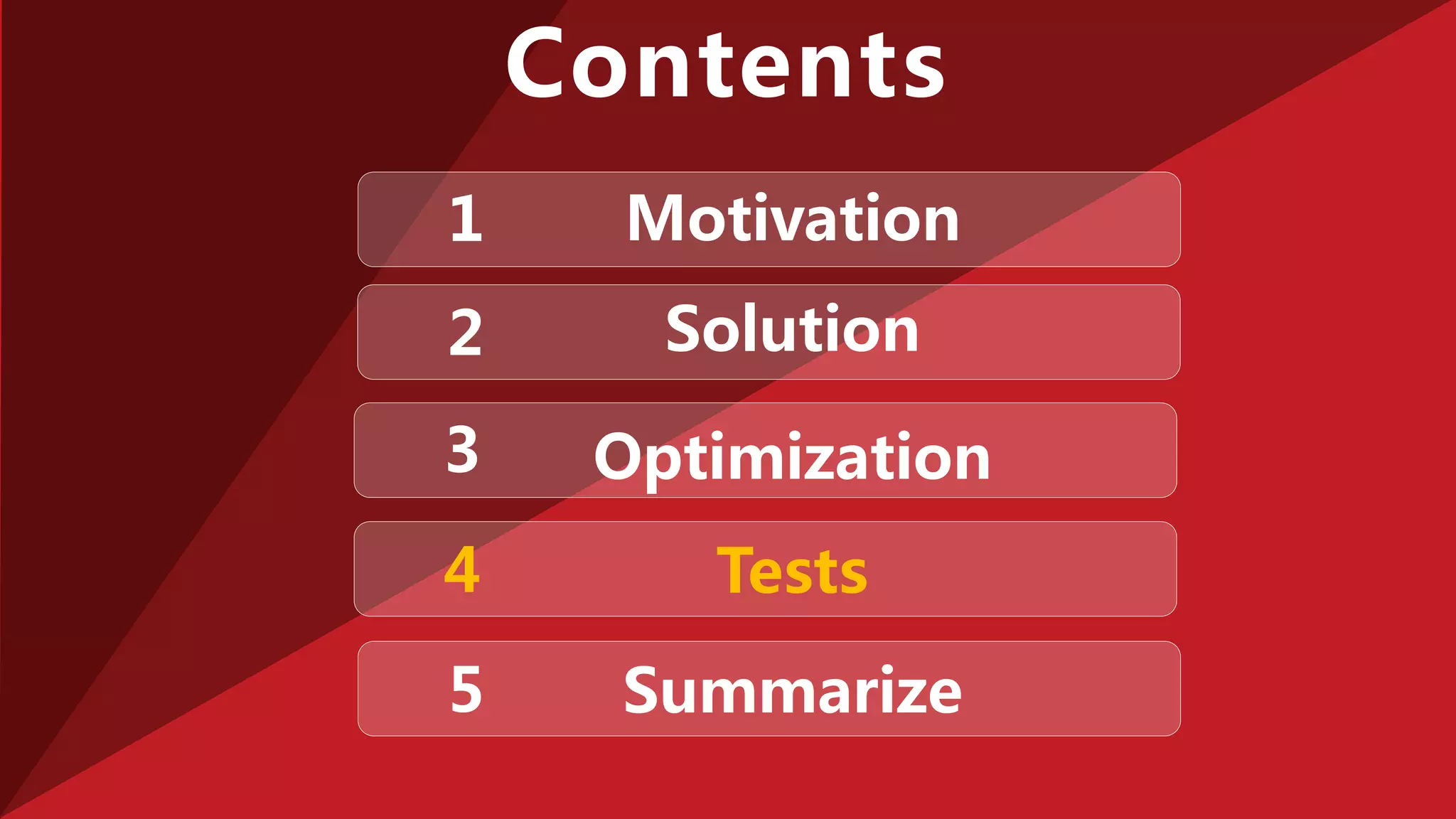 Contents

1 Motivation

2 Solution

3 Optimization

4 Tests

5 Summarize